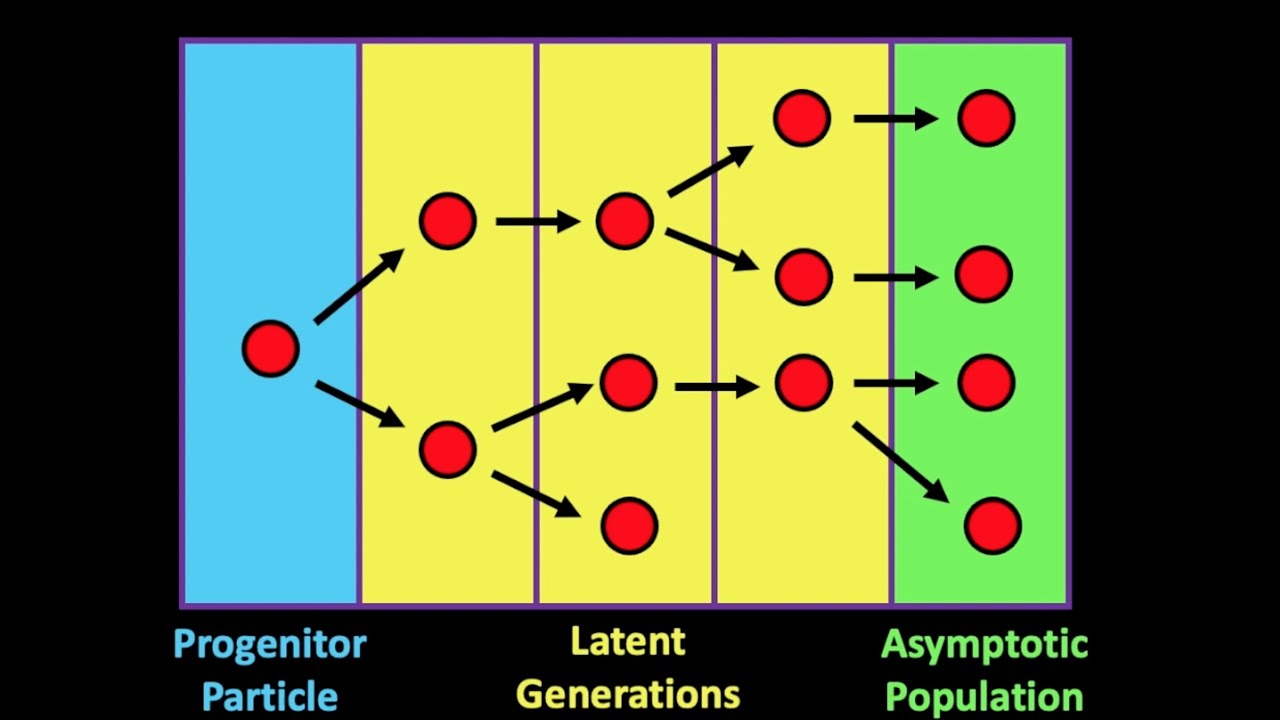 Progenitor Particle

Latent Generations

Asymptotic Population